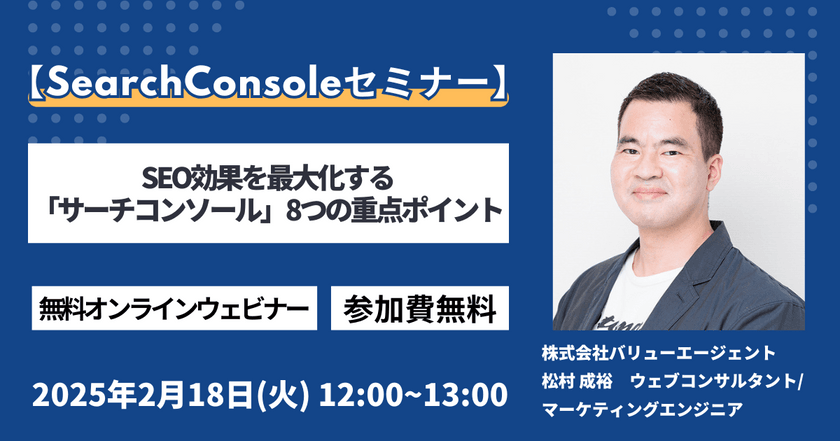 【SearchConsoleセミナー】

SEO効果を最大化する
「サーチコンソール」8つの重点ポイント

無料オンラインウェビナー

参加費無料

2025年2月18日(火) 12:00~13:00

株式会社バリューエージェント
松村 成裕　ウェブコンサルタント/
マーケティングエンジニア